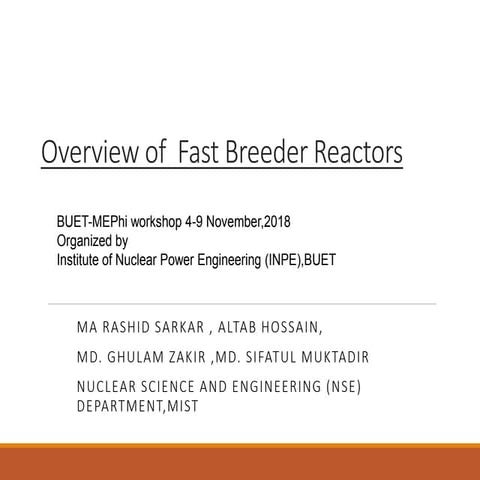 Overview of  Fast Breeder Reactors

BUET-MEPhi workshop 4-9 November,2018
Organized by
Institute of Nuclear Power Engineering (INPE),BUET

MA RASHID SARKAR , ALTAB HOSSAIN,

MD. GHULAM ZAKIR ,MD. SIFATUL MUKTADIR

NUCLEAR SCIENCE AND ENGINEERING (NSE) DEPARTMENT,MIST